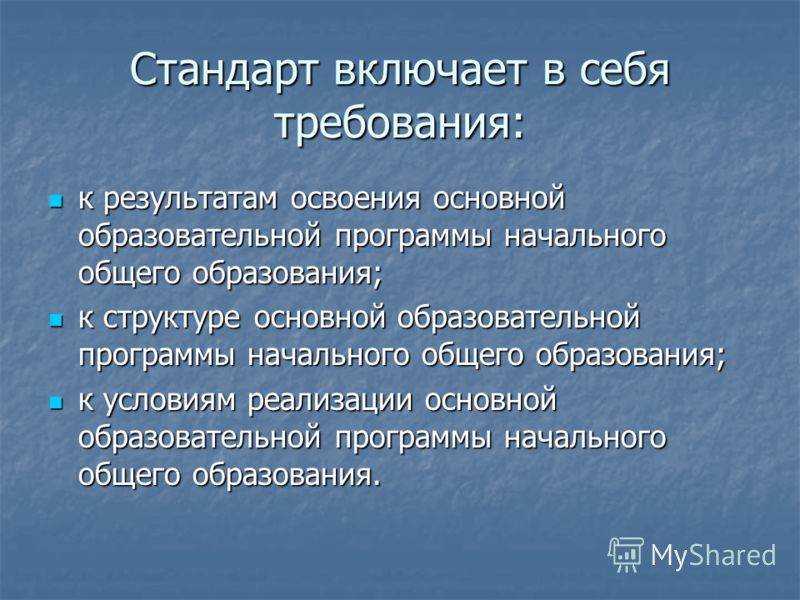 Стандарт включает в себя требования:

- к результатам освоения основной образовательной программы начального общего образования;
- к структуре основной образовательной программы начального общего образования;
- к условиям реализации основной образовательной программы начального общего образования.

MyShared